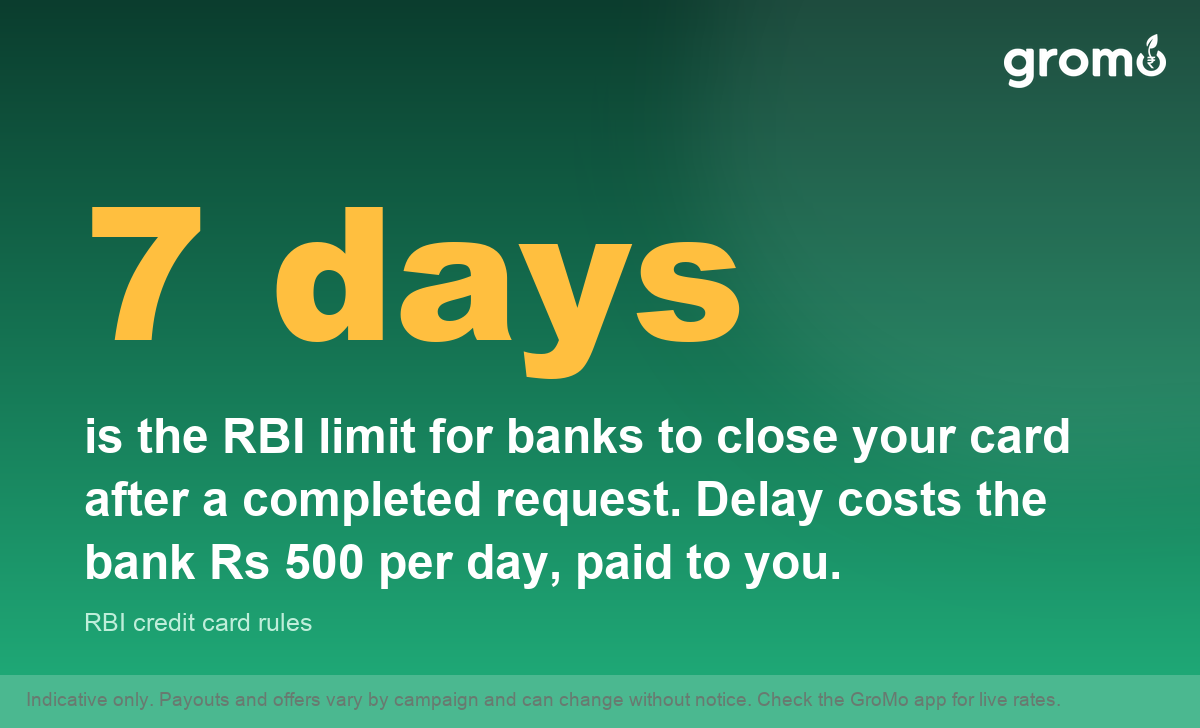 gromo

7 days

is the RBI limit for banks to close your card after a completed request. Delay costs the bank Rs 500 per day, paid to you.

RBI credit card rules

Indicative only. Payouts and offers vary by campaign and can change without notice. Check the GroMo app for live rates.